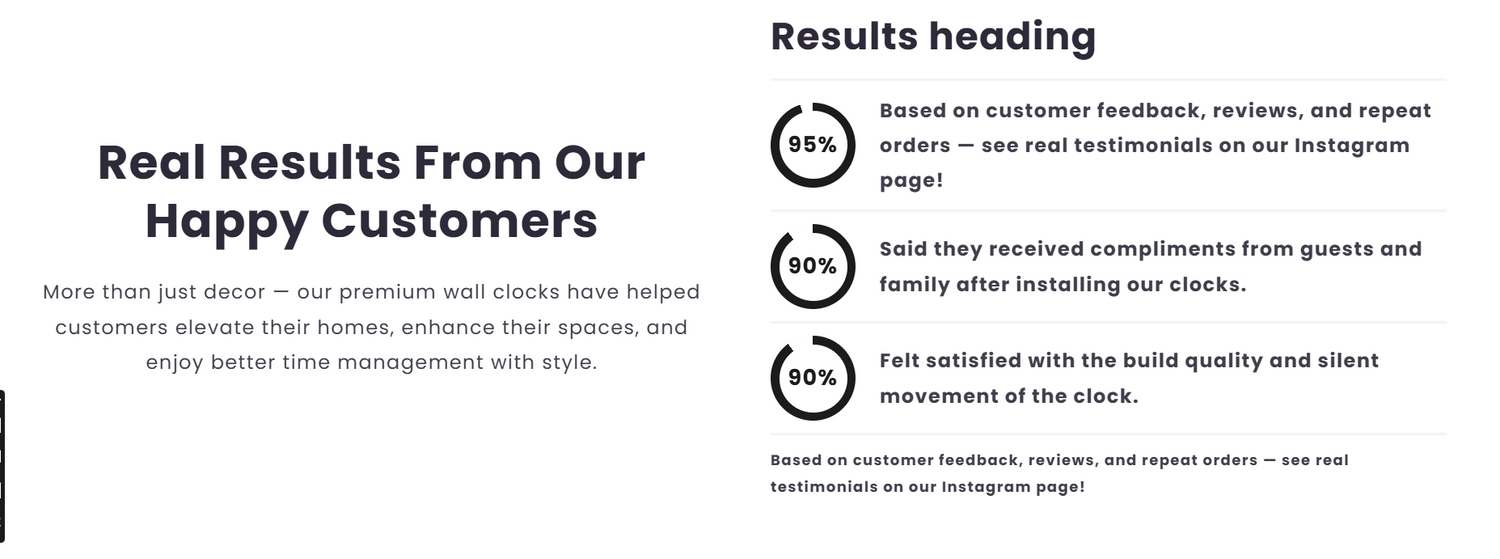 Real Results From Our Happy Customers

More than just decor — our premium wall clocks have helped customers elevate their homes, enhance their spaces, and enjoy better time management with style.

Results heading

95%

Based on customer feedback, reviews, and repeat orders — see real testimonials on our Instagram page!

90%

Said they received compliments from guests and family after installing our clocks.

90%

Felt satisfied with the build quality and silent movement of the clock.

Based on customer feedback, reviews, and repeat orders — see real testimonials on our Instagram page!